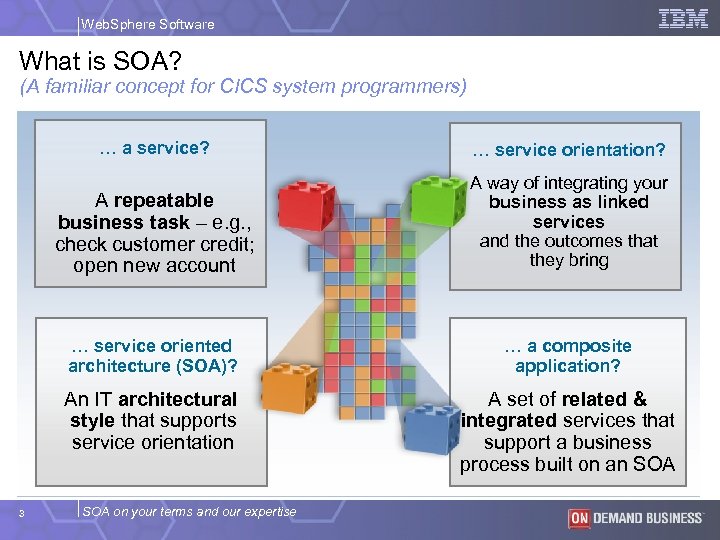 WebSphere Software

IBM

What is SOA?
(A familiar concept for CICS system programmers)

… a service?

A repeatable business task – e.g., check customer credit; open new account

… service orientation?

A way of integrating your business as linked services and the outcomes that they bring

… service oriented architecture (SOA)?

An IT architectural style that supports service orientation

… a composite application?

A set of related & integrated services that support a business process built on an SOA

3

SOA on your terms and our expertise

ON DEMAND BUSINESS